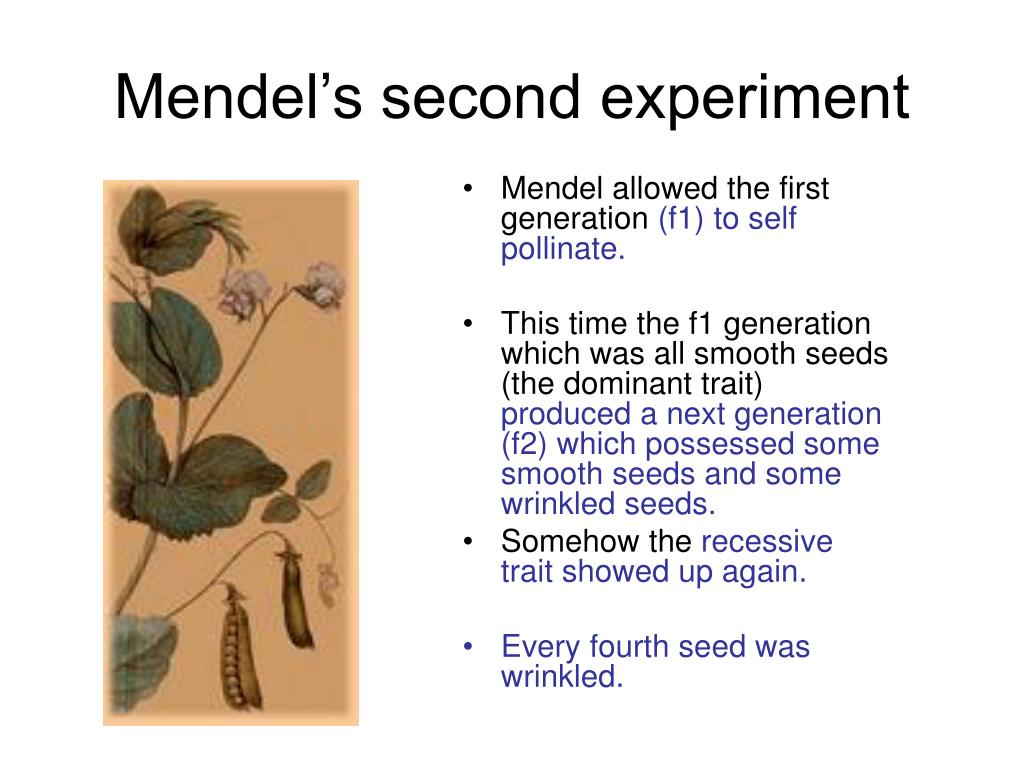 Mendel’s second experiment

• Mendel allowed the first generation (f1) to self pollinate.

• This time the f1 generation which was all smooth seeds (the dominant trait) produced a next generation (f2) which possessed some smooth seeds and some wrinkled seeds.

• Somehow the recessive trait showed up again.

• Every fourth seed was wrinkled.